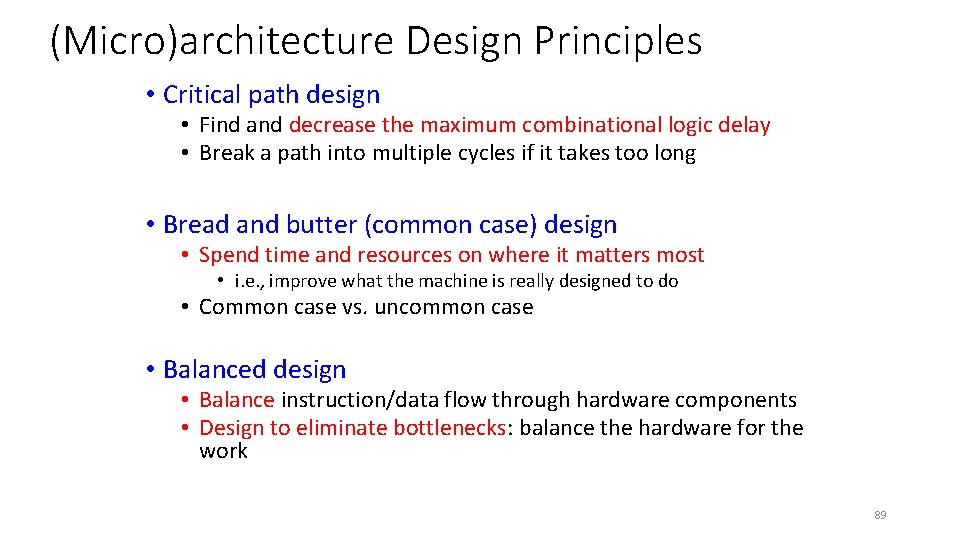 (Micro)architecture Design Principles

• Critical path design
  • Find and decrease the maximum combinational logic delay
  • Break a path into multiple cycles if it takes too long

• Bread and butter (common case) design
  • Spend time and resources on where it matters most
    • i.e., improve what the machine is really designed to do
  • Common case vs. uncommon case

• Balanced design
  • Balance instruction/data flow through hardware components
  • Design to eliminate bottlenecks: balance the hardware for the work

89